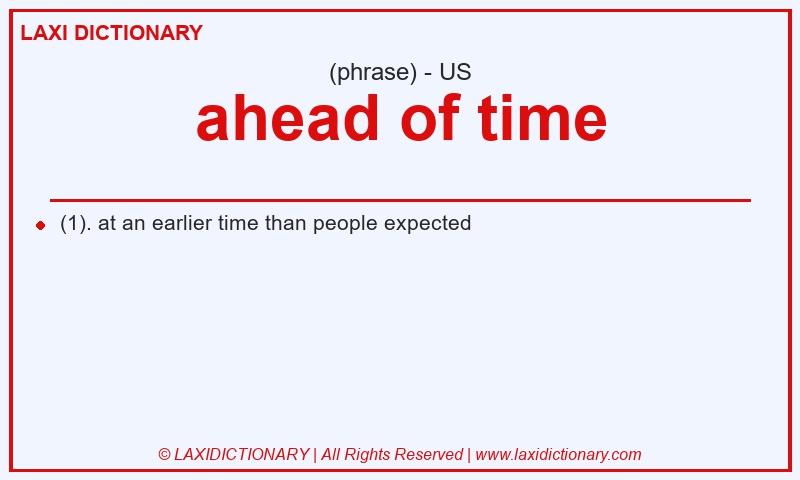 LAXI DICTIONARY

(phrase) - US

ahead of time

(1). at an earlier time than people expected

© LAXIDICTIONARY | All Rights Reserved | www.laxidictionary.com